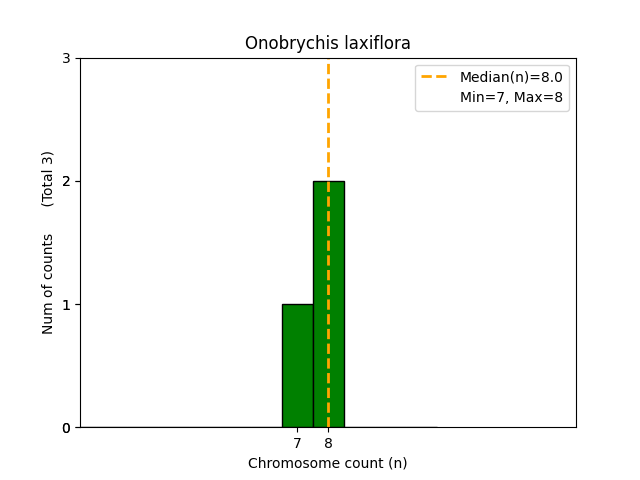 Onobrychis laxiflora

Median(n)=8.0
Min=7, Max=8

Num of counts (Total 3)

3
2
1
0

7 8

Chromosome count (n)